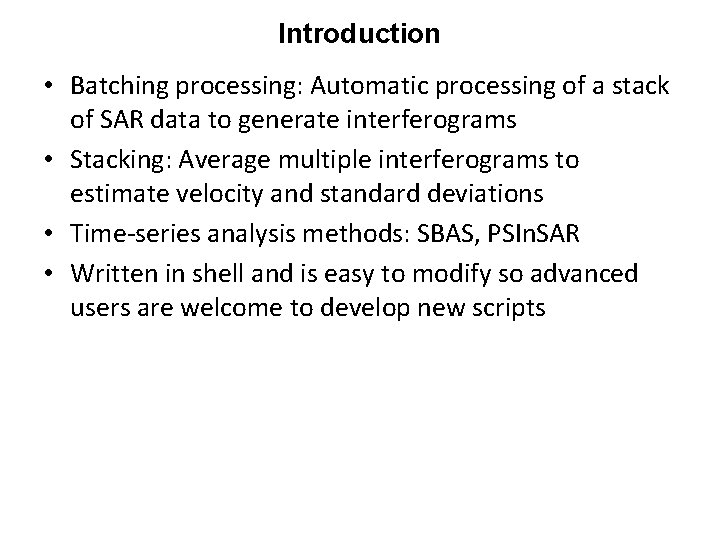 Introduction

• Batching processing: Automatic processing of a stack of SAR data to generate interferograms
• Stacking: Average multiple interferograms to estimate velocity and standard deviations
• Time-series analysis methods: SBAS, PSInSAR
• Written in shell and is easy to modify so advanced users are welcome to develop new scripts